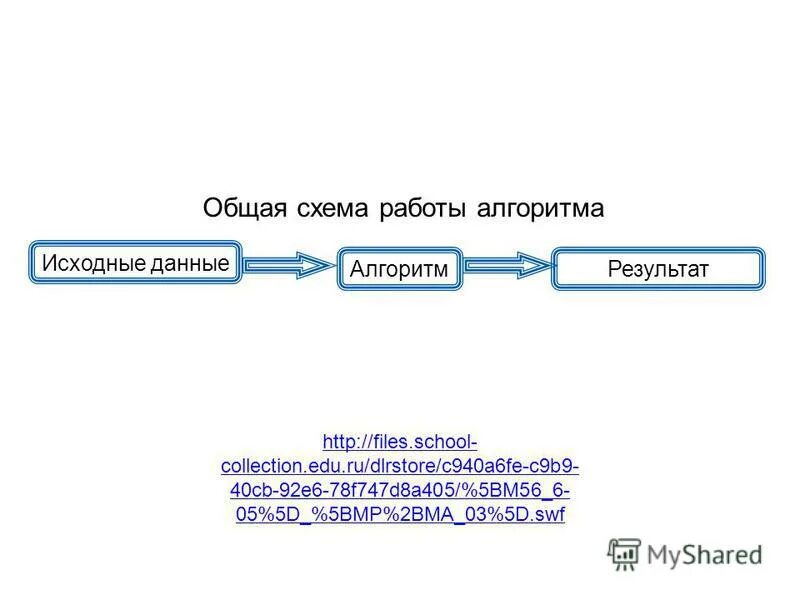 Общая схема работы алгоритма

Исходные данные

Алгоритм

Результат

http://files.school-collection.edu.ru/dlrstore/c940a6fe-c9b9-40cb-92e6-78f747d8a405/%5BM56_6-05%5D_%5BMP%2BMA_03%5D.swf

MyShared